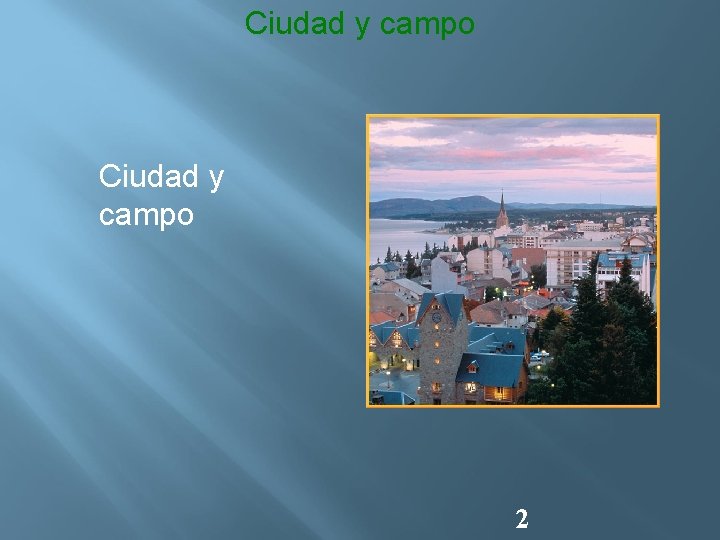 Ciudad y campo

Ciudad y campo

2